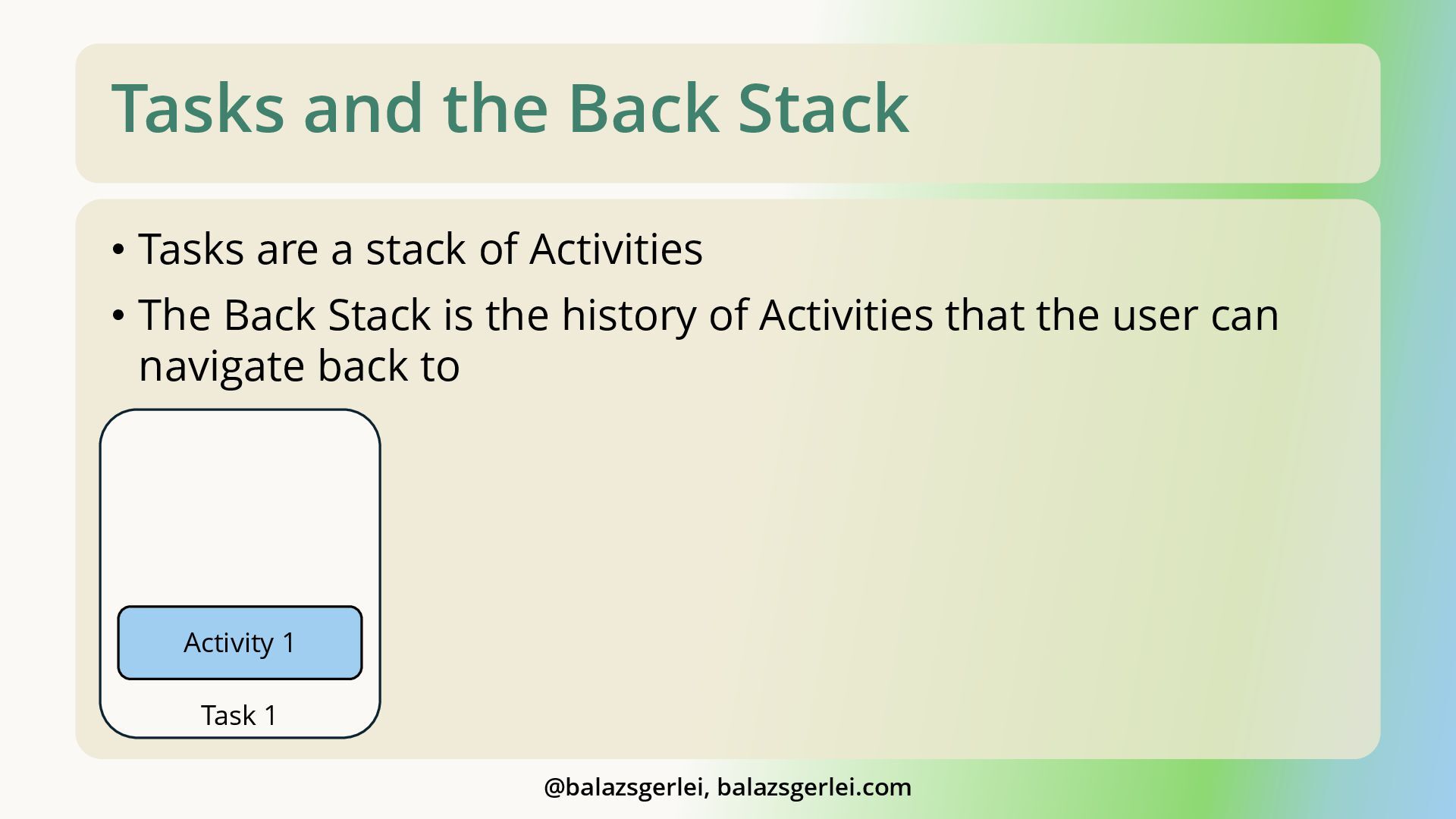 Tasks and the Back Stack

• Tasks are a stack of Activities
• The Back Stack is the history of Activities that the user can navigate back to

Activity 1
Task 1

@balazsgerlei, balazsgerlei.com